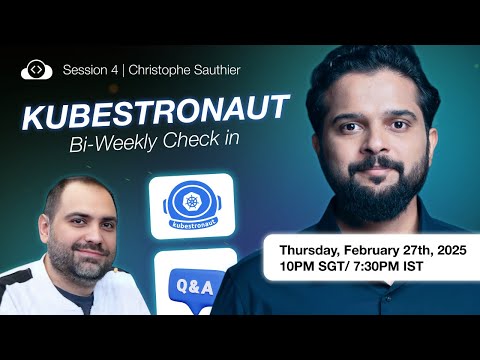 Session 4 | Christophe Sauthier

KUBESTRONAUT
Bi-Weekly Check in

kubestronaut

Q&A

Thursday, February 27th, 2025
10PM SGT/ 7:30PM IST